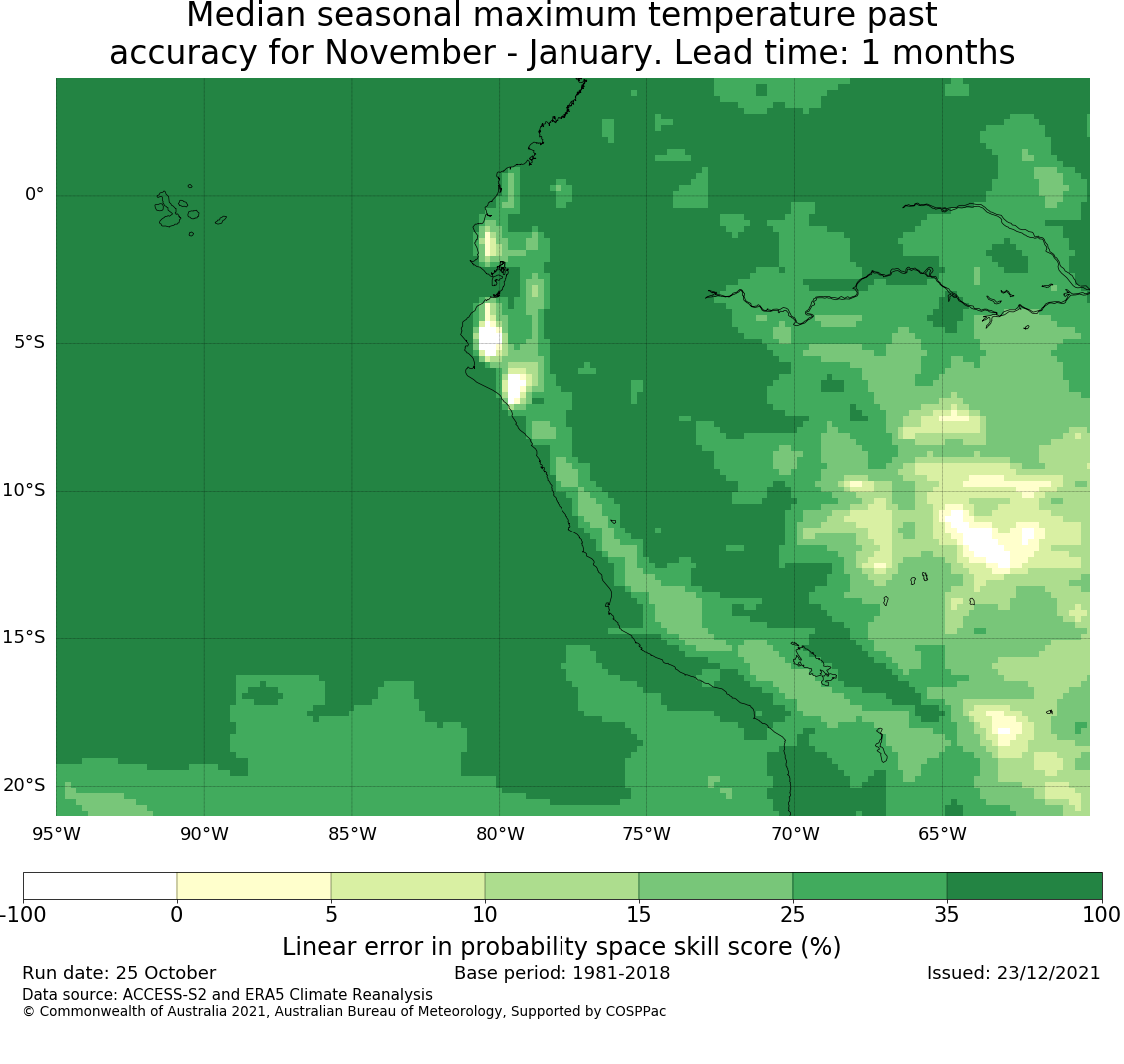 Median seasonal maximum temperature past accuracy for November - January. Lead time: 1 months

0°
5°S
10°S
15°S
20°S

95°W 90°W 85°W 80°W 75°W 70°W 65°W

-100 0 5 10 15 25 35 100

Linear error in probability space skill score (%)

Run date: 25 October
Base period: 1981-2018
Issued: 23/12/2021

Data source: ACCESS-S2 and ERA5 Climate Reanalysis
© Commonwealth of Australia 2021, Australian Bureau of Meteorology, Supported by COSPPac